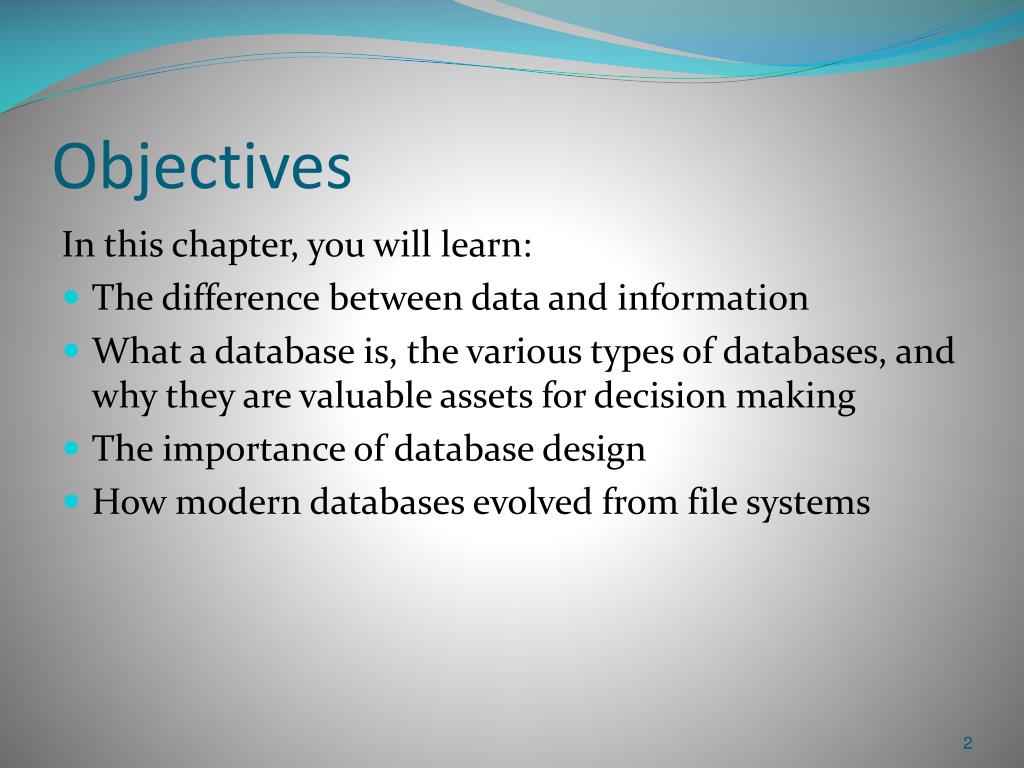 Objectives

In this chapter, you will learn:

- The difference between data and information
- What a database is, the various types of databases, and why they are valuable assets for decision making
- The importance of database design
- How modern databases evolved from file systems

2